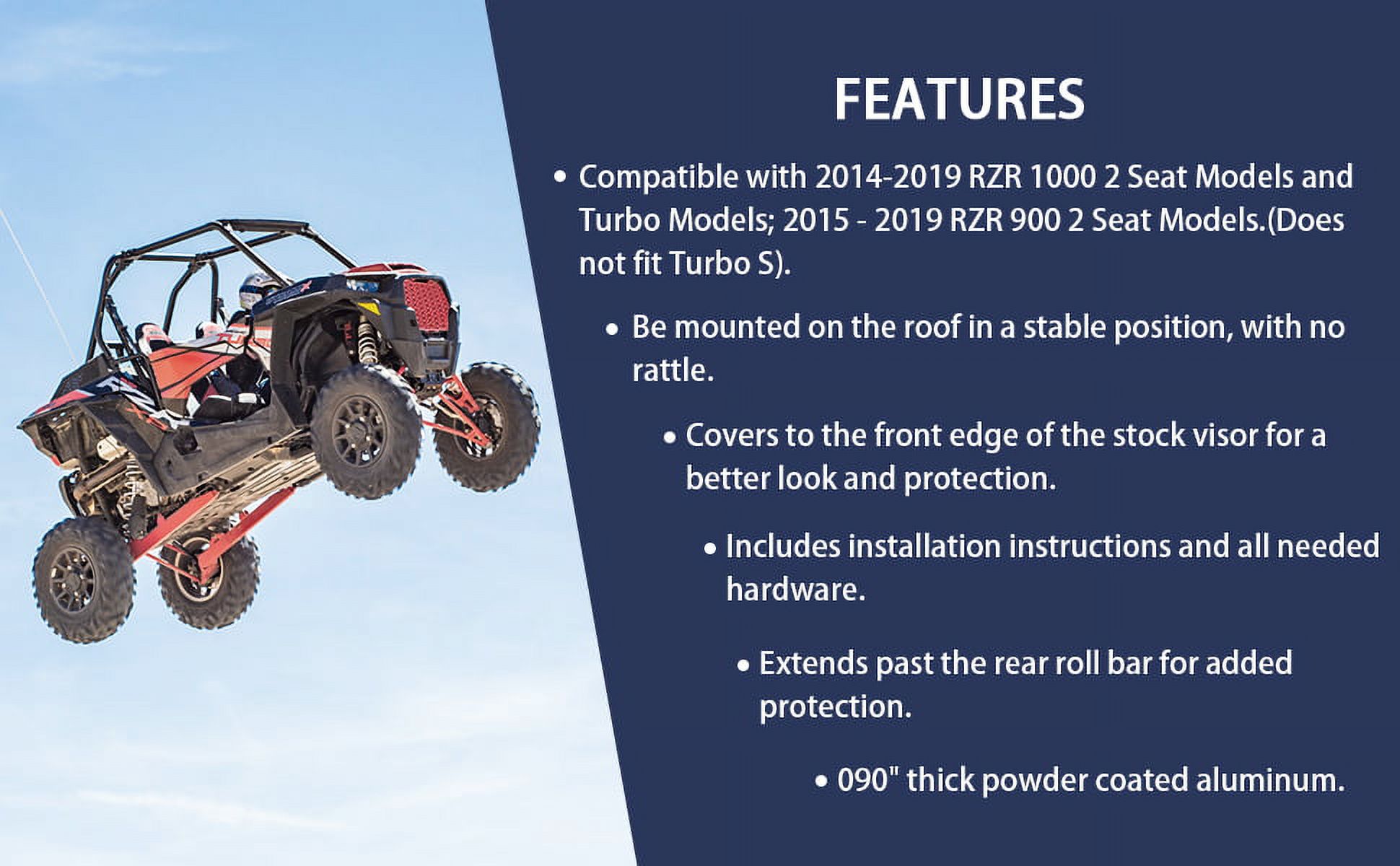 FEATURES

• Compatible with 2014-2019 RZR 1000 2 Seat Models and Turbo Models; 2015 - 2019 RZR 900 2 Seat Models.(Does not fit Turbo S).

• Be mounted on the roof in a stable position, with no rattle.

• Covers to the front edge of the stock visor for a better look and protection.

• Includes installation instructions and all needed hardware.

• Extends past the rear roll bar for added protection.

• 090" thick powder coated aluminum.